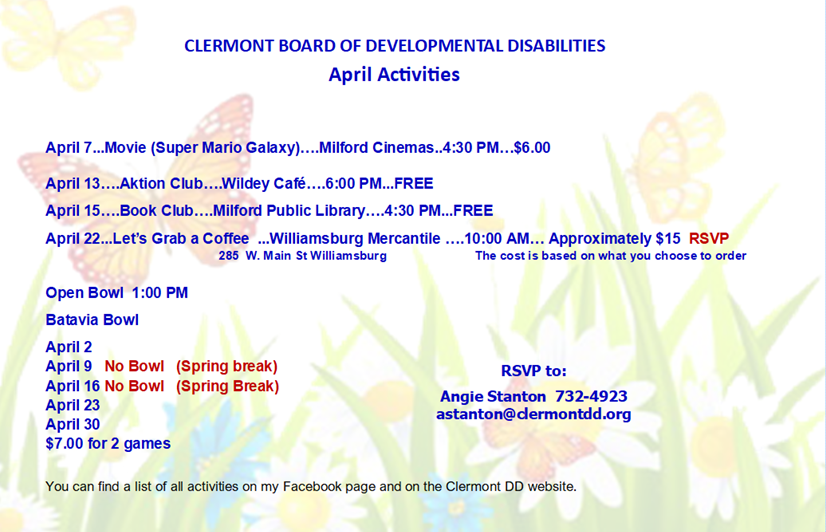 CLERMONT BOARD OF DEVELOPMENTAL DISABILITIES
April Activities

April 7...Movie (Super Mario Galaxy)….Milford Cinemas..4:30 PM…$6.00

April 13….Aktion Club….Wildey Café….6:00 PM...FREE

April 15….Book Club….Milford Public Library….4:30 PM...FREE

April 22...Let's Grab a Coffee ...Williamsburg Mercantile ….10:00 AM… Approximately $15 RSVP
285 W. Main St Williamsburg
The cost is based on what you choose to order

Open Bowl 1:00 PM

Batavia Bowl

April 2
April 9 No Bowl (Spring break)
April 16 No Bowl (Spring Break)
April 23
April 30
$7.00 for 2 games

RSVP to:

Angie Stanton 732-4923
astanton@clermontdd.org

You can find a list of all activities on my Facebook page and on the Clermont DD website.